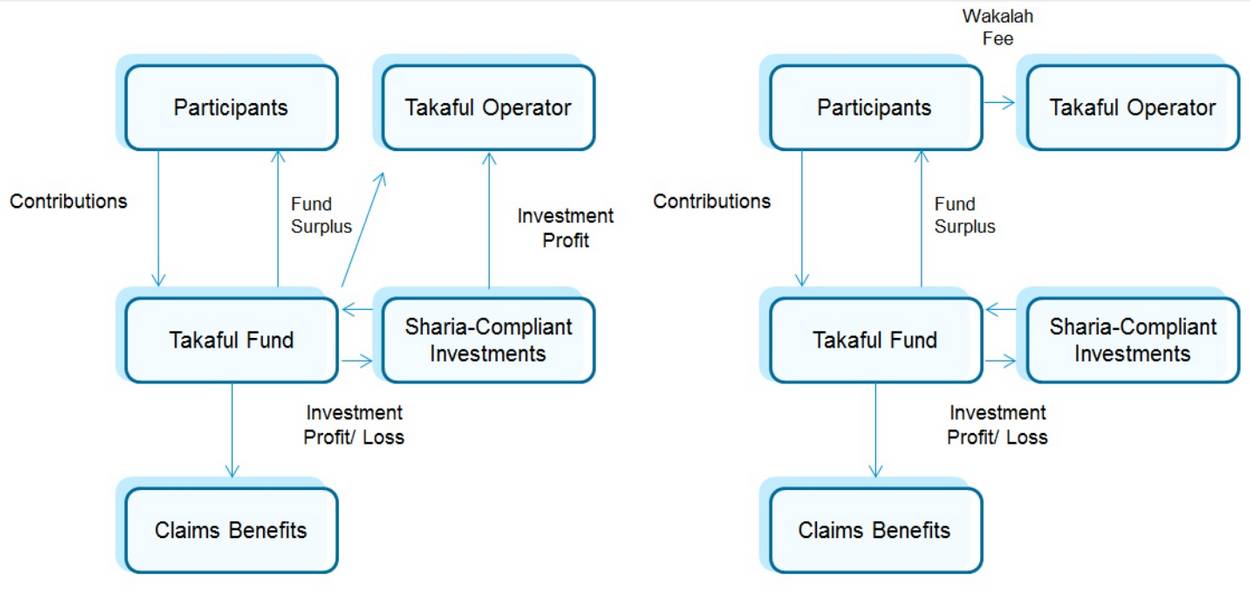 Participants

Takaful Operator

Contributions

Fund Surplus

Investment Profit

Takaful Fund

Sharia-Compliant Investments

Investment Profit/ Loss

Claims Benefits

Wakalah Fee

Participants

Takaful Operator

Contributions

Fund Surplus

Takaful Fund

Sharia-Compliant Investments

Investment Profit/ Loss

Claims Benefits